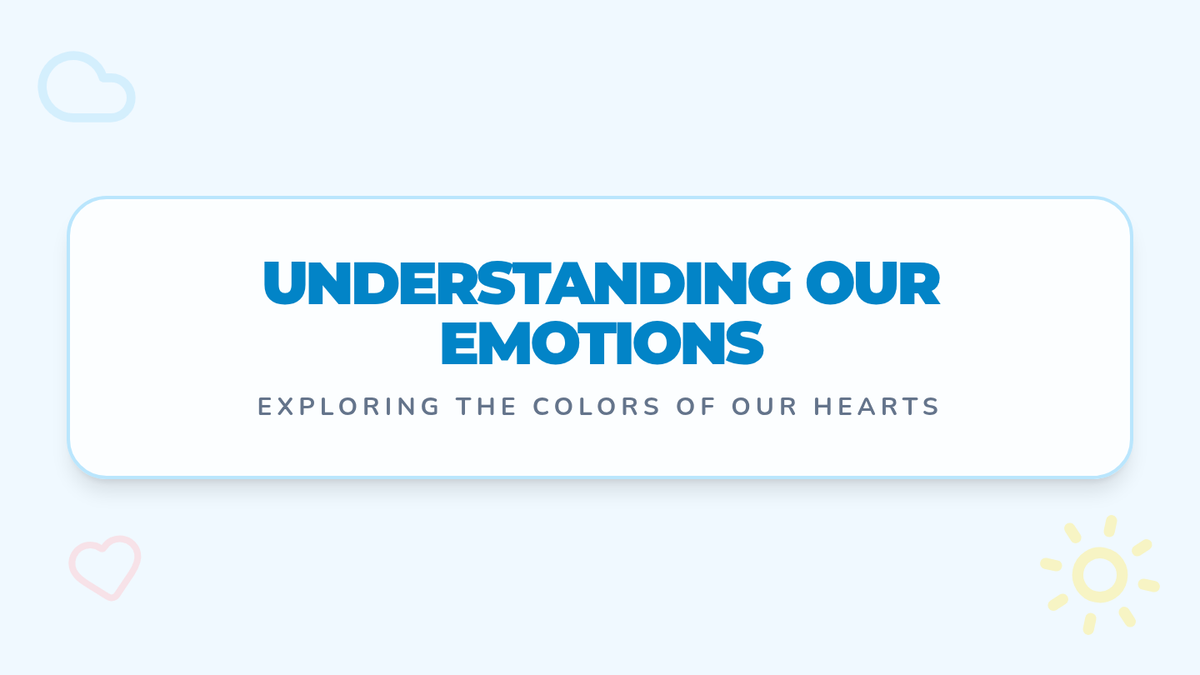 UNDERSTANDING OUR EMOTIONS

EXPLORING THE COLORS OF OUR HEARTS